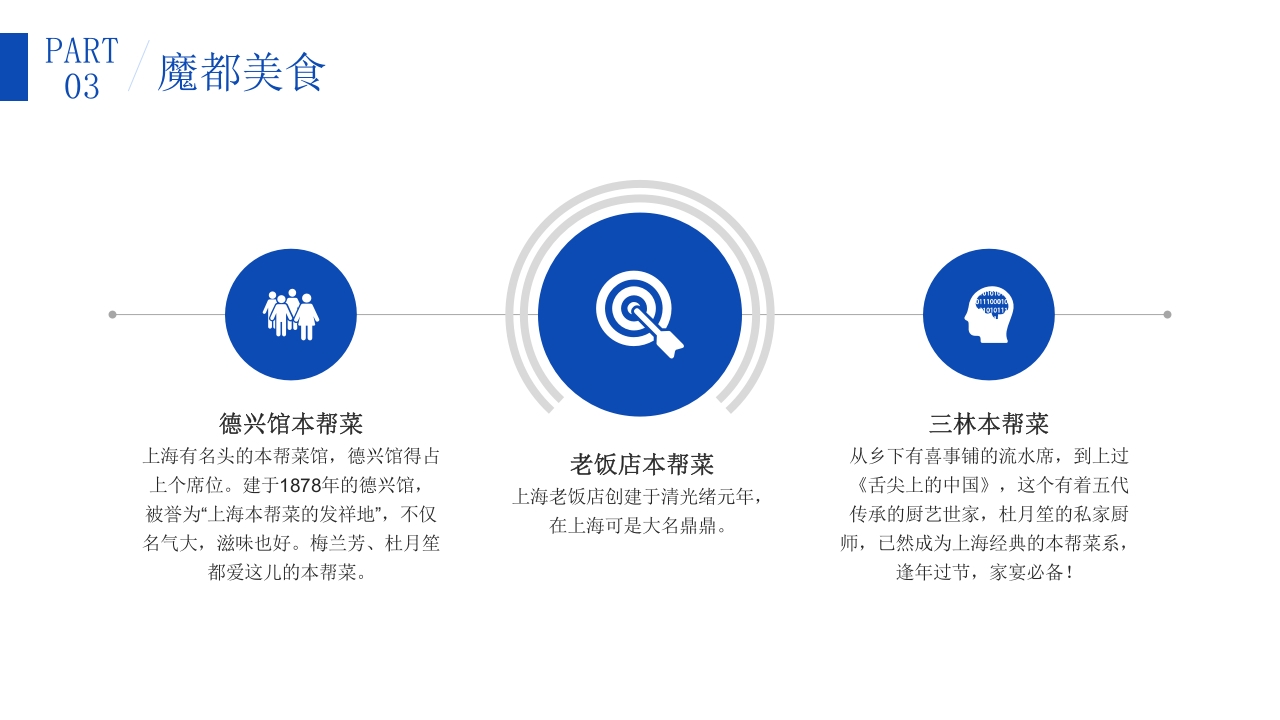 PART
03

魔都美食

德兴馆本帮菜

上海有名头的本帮菜馆，德兴馆得占上个席位。建于1878年的德兴馆，被誉为“上海本帮菜的发祥地”，不仅名气大，滋味也好。梅兰芳、杜月笙都爱这儿的本帮菜。

老饭店本帮菜

上海老饭店创建于清光绪元年，在上海可是大名鼎鼎。

三林本帮菜

从乡下有喜事铺的流水席，到上过《舌尖上的中国》，这个有着五代传承的厨艺世家，杜月笙的私家厨师，已然成为上海经典的本帮菜系，逢年过节，家宴必备！